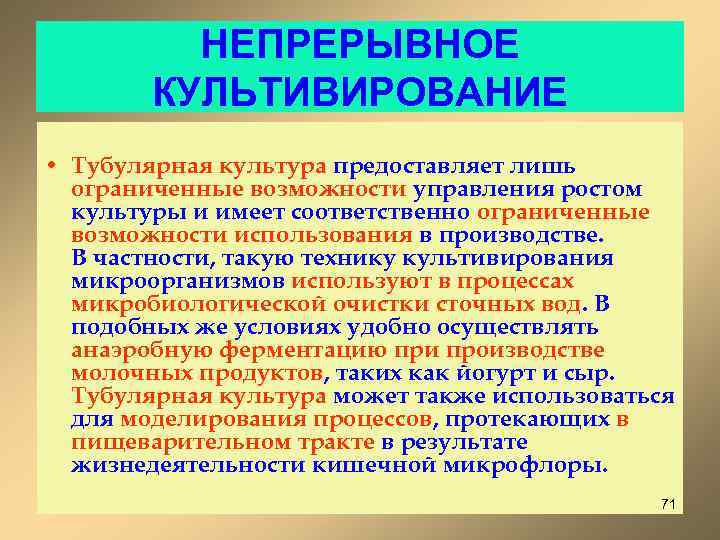 НЕПРЕРЫВНОЕ КУЛЬТИВИРОВАНИЕ

• Тубулярная культура предоставляет лишь ограниченные возможности управления ростом культуры и имеет соответственно ограниченные возможности использования в производстве. В частности, такую технику культивирования микроорганизмов используют в процессах микробиологической очистки сточных вод. В подобных же условиях удобно осуществлять анаэробную ферментацию при производстве молочных продуктов, таких как йогурт и сыр. Тубулярная культура может также использоваться для моделирования процессов, протекающих в пищеварительном тракте в результате жизнедеятельности кишечной микрофлоры.

71